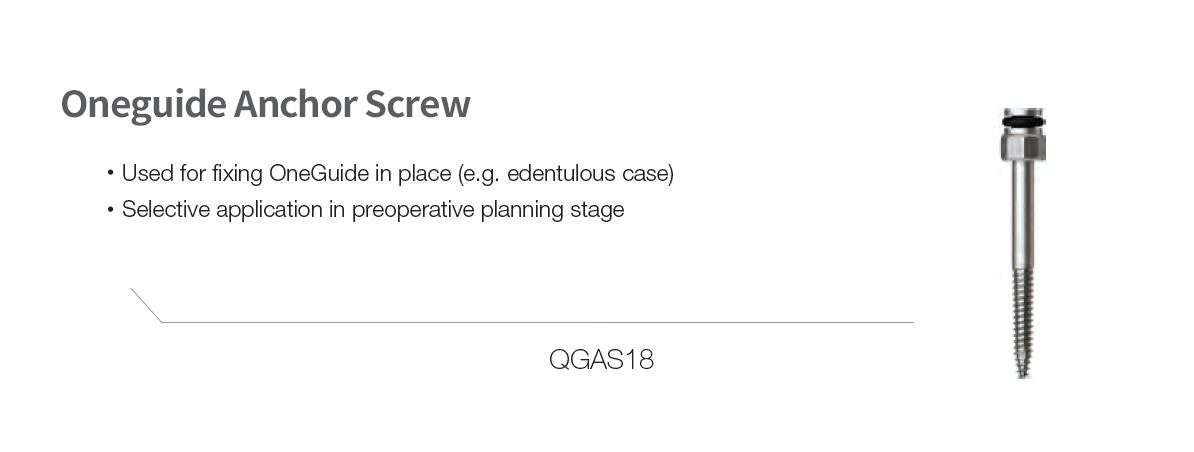 Oneguide Anchor Screw

• Used for fixing OneGuide in place (e.g. edentulous case)
• Selective application in preoperative planning stage

QGAS18